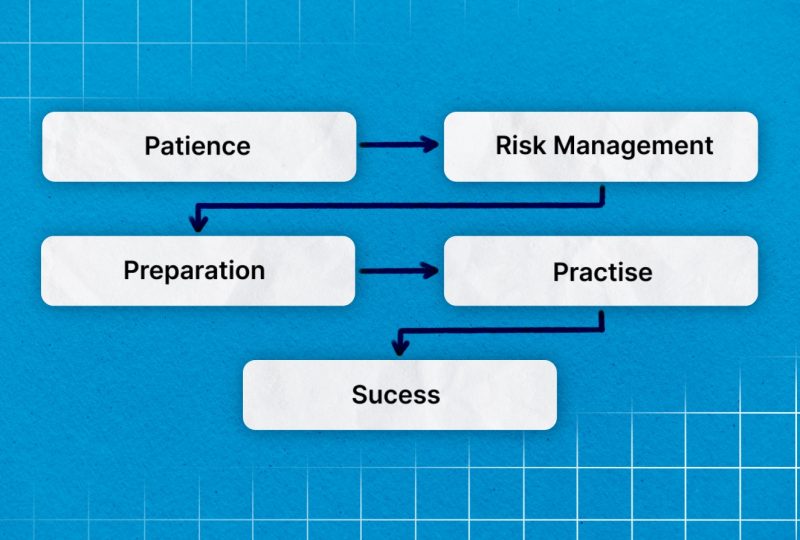 Patience

Risk Management

Preparation

Practise

Sucess